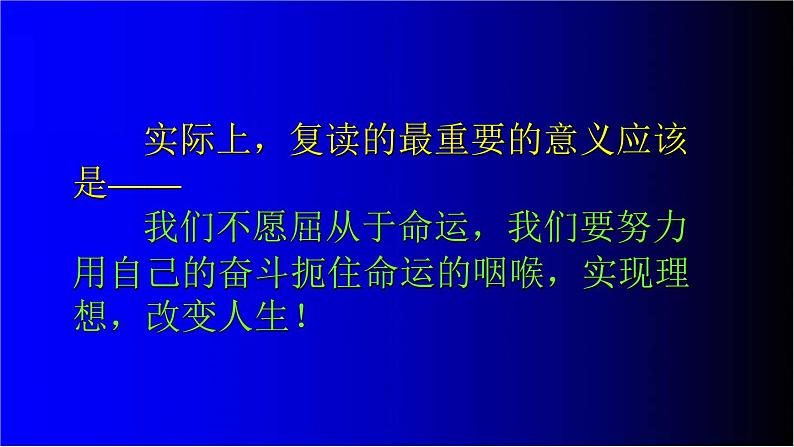 实际上，复读的最重要的意义应该是——

我们不愿屈从于命运，我们要努力用自己的奋斗扼住命运的咽喉，实现理想，改变人生！